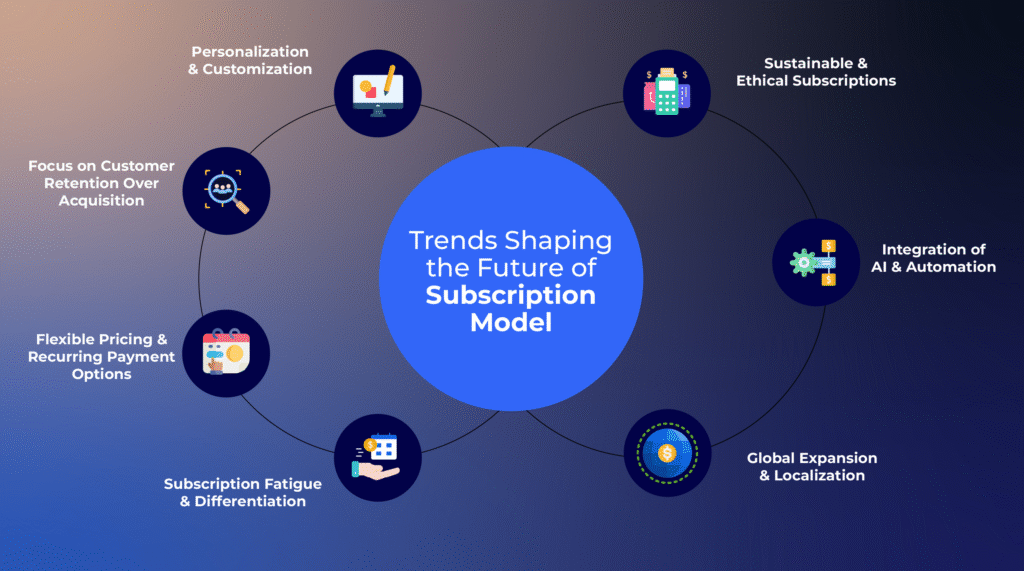 Trends Shaping the Future of Subscription Model

Personalization & Customization

Focus on Customer Retention Over Acquisition

Flexible Pricing & Recurring Payment Options

Subscription Fatigue & Differentiation

Sustainable & Ethical Subscriptions

Integration of AI & Automation

Global Expansion & Localization